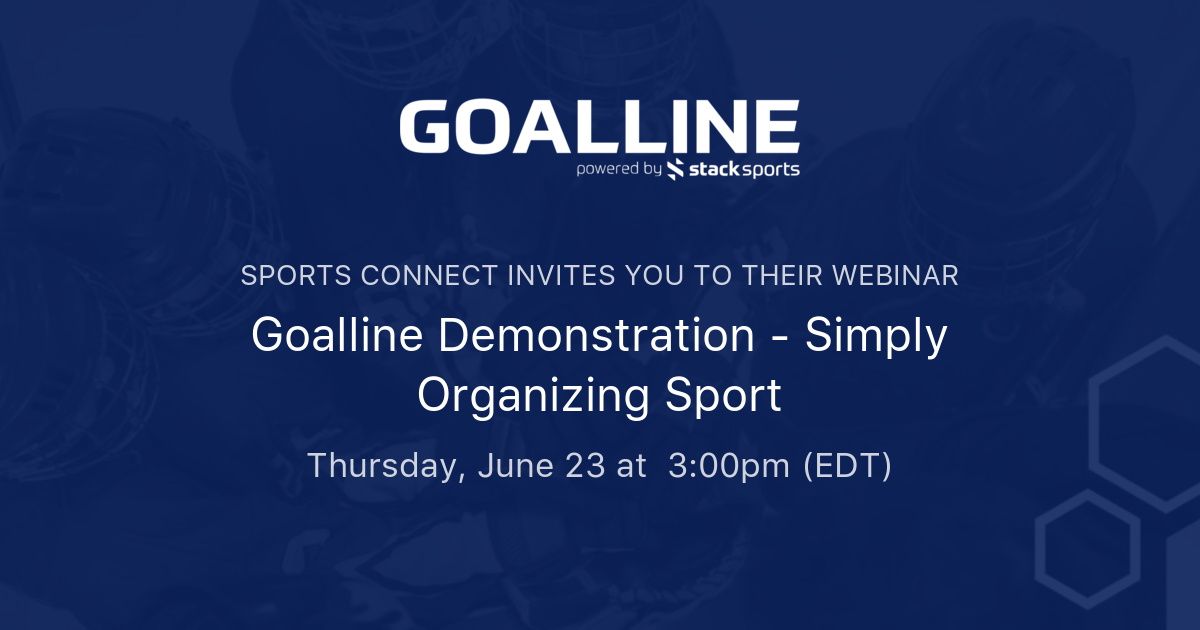 GOALLINE
powered by stack sports

SPORTS CONNECT INVITES YOU TO THEIR WEBINAR

Goalline Demonstration - Simply Organizing Sport

Thursday, June 23 at 3:00pm (EDT)